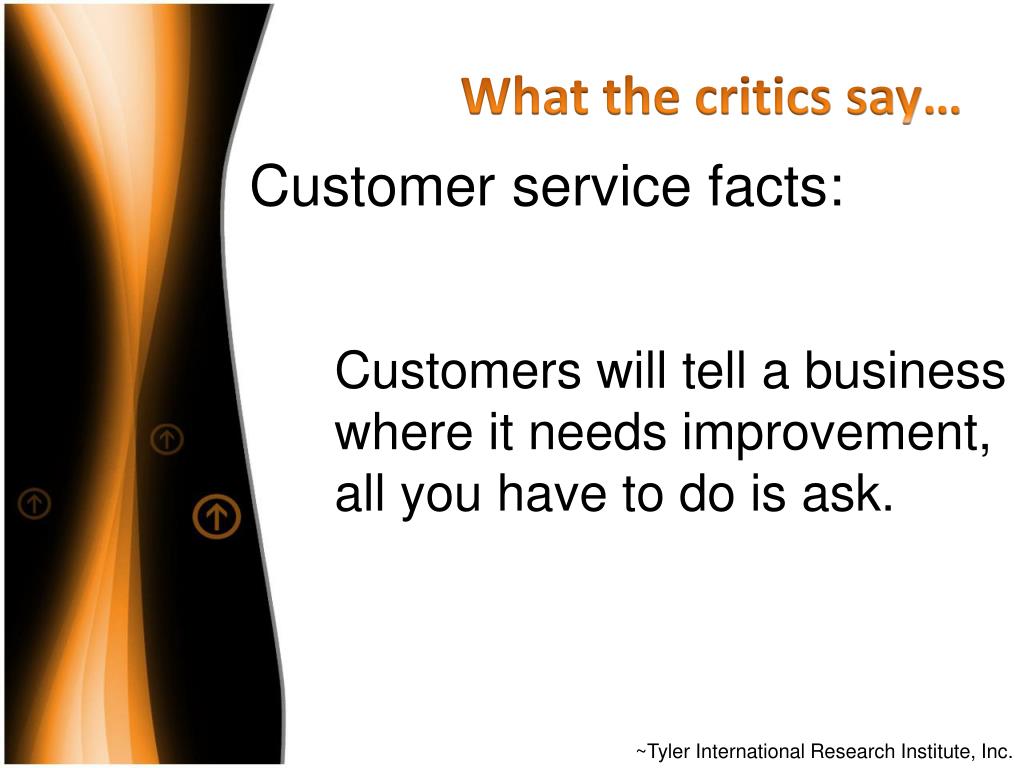 What the critics say…

Customer service facts:

Customers will tell a business where it needs improvement, all you have to do is ask.

~Tyler International Research Institute, Inc.